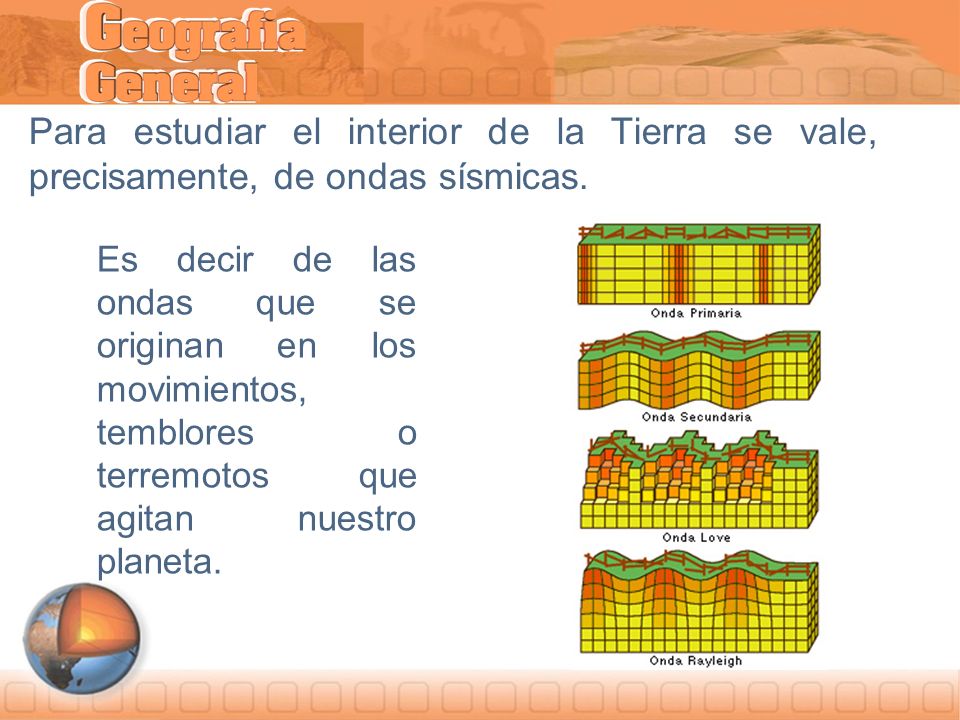 Geografía General

Para estudiar el interior de la Tierra se vale, precisamente, de ondas sísmicas.

Es decir de las ondas que se originan en los movimientos, temblores o terremotos que agitan nuestro planeta.

Onda Primaria

Onda Secundaria

Onda Love

Onda Rayleigh